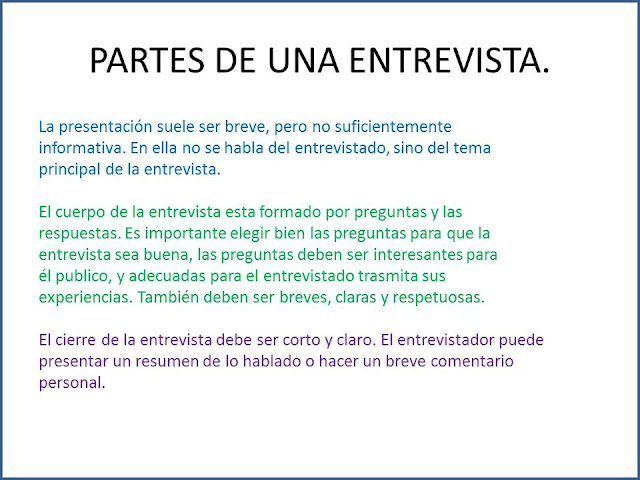 PARTES DE UNA ENTREVISTA.

La presentación suele ser breve, pero no suficientemente informativa. En ella no se habla del entrevistado, sino del tema principal de la entrevista.

El cuerpo de la entrevista esta formado por preguntas y las respuestas. Es importante elegir bien las preguntas para que la entrevista sea buena, las preguntas deben ser interesantes para él publico, y adecuadas para el entrevistado trasmita sus experiencias. También deben ser breves, claras y respetuosas.

El cierre de la entrevista debe ser corto y claro. El entrevistador puede presentar un resumen de lo hablado o hacer un breve comentario personal.